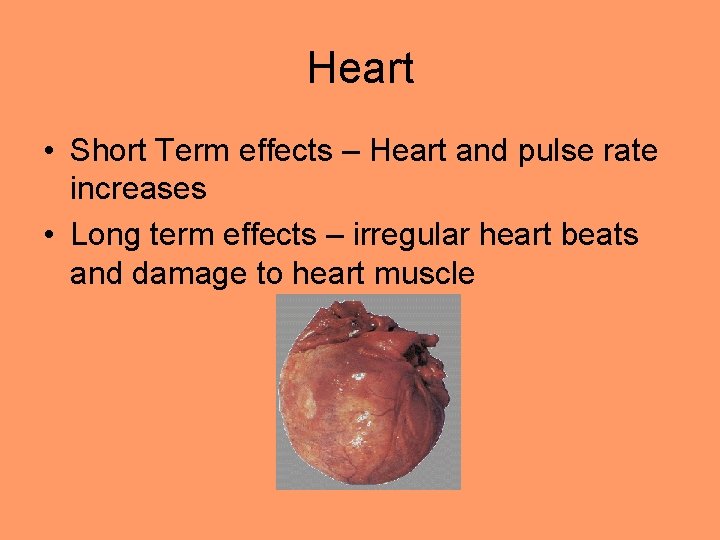 Heart

• Short Term effects – Heart and pulse rate increases
• Long term effects – irregular heart beats and damage to heart muscle